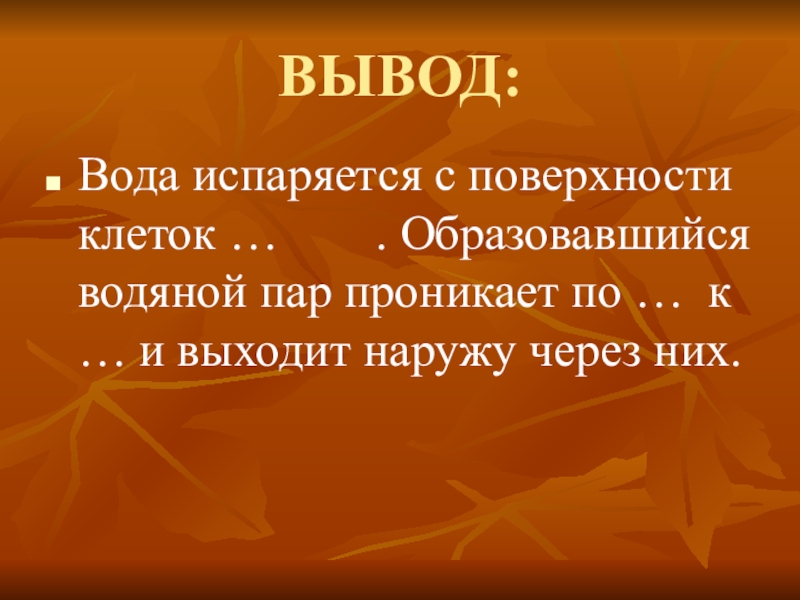 ВЫВОД:

Вода испаряется с поверхности клеток …        . Образовавшийся водяной пар проникает по …  к … и выходит наружу через них.